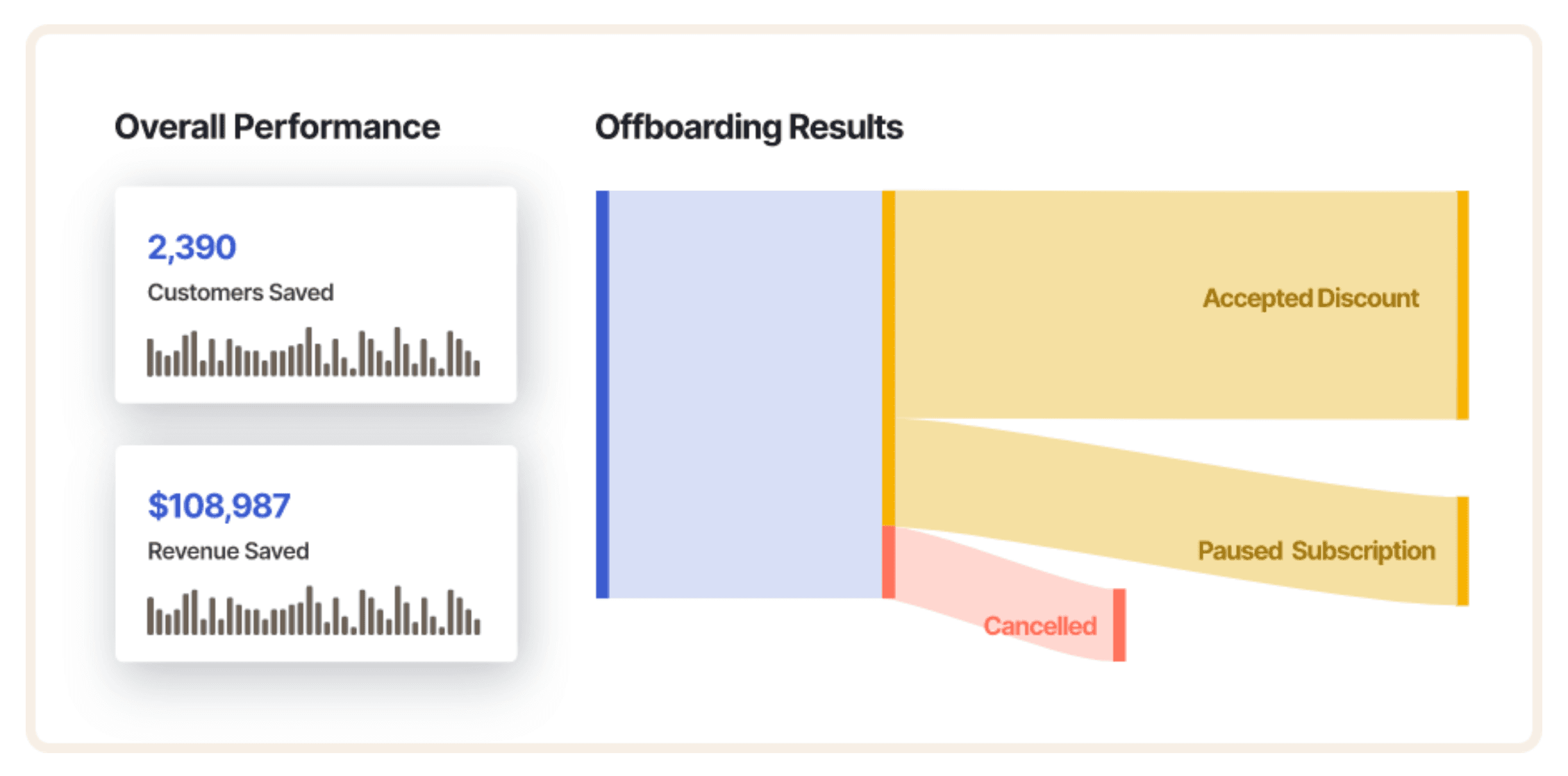 Overall Performance

2,390
Customers Saved

$108,987
Revenue Saved

Offboarding Results

Accepted Discount

Paused Subscription

Cancelled